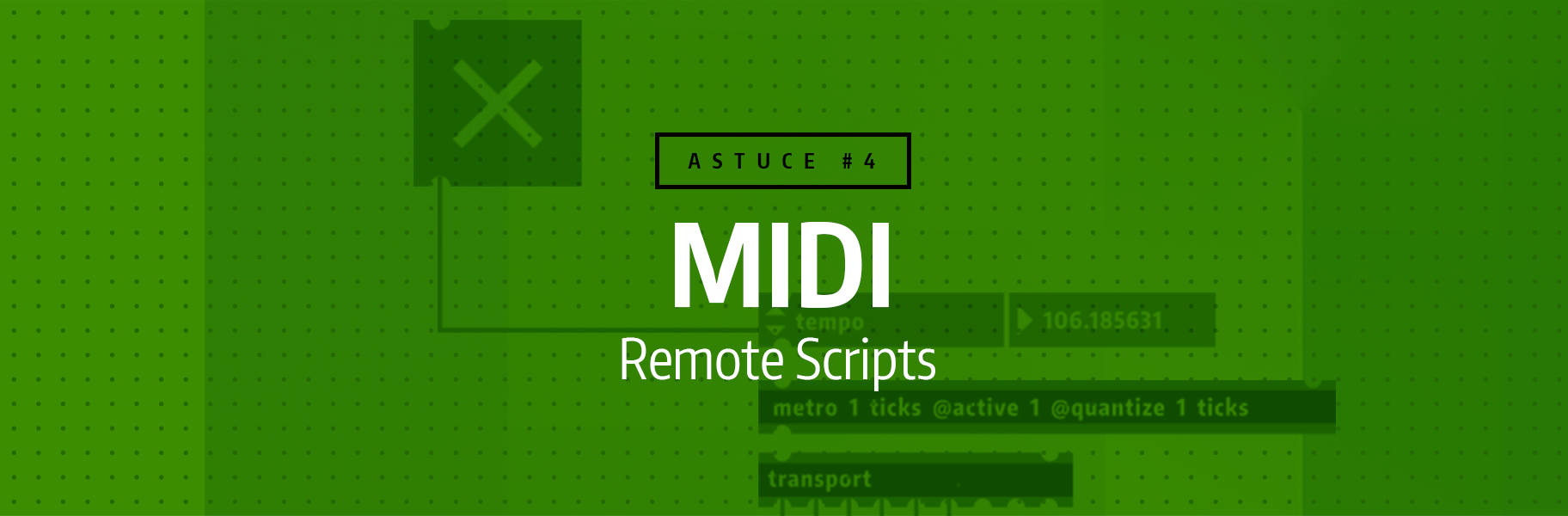 ASTUCE #4

MIDI

Remote Scripts

tempo

106.185631

metro 1 ticks @active 1 @quantize 1 ticks

transport